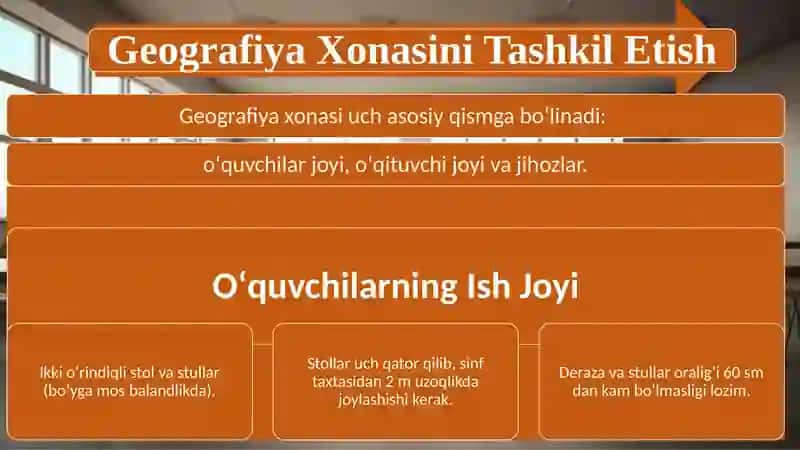 Geografiya Xonasini Tashkil Etish

Geografiya xonasi uch asosiy qismga boʻlinadi:

oʻquvchilar joyi, oʻqituvchi joyi va jihozlar.

Oʻquvchilarning Ish Joyi

Ikki oʻrindiqli stol va stullar (boʻyga mos balandlikda).

Stollar uch qator qilib, sinf taxtasidan 2 m uzoqlikda joylashishi kerak.

Deraza va stullar oraligʻi 60 sm dan kam boʻlmasligi lozim.